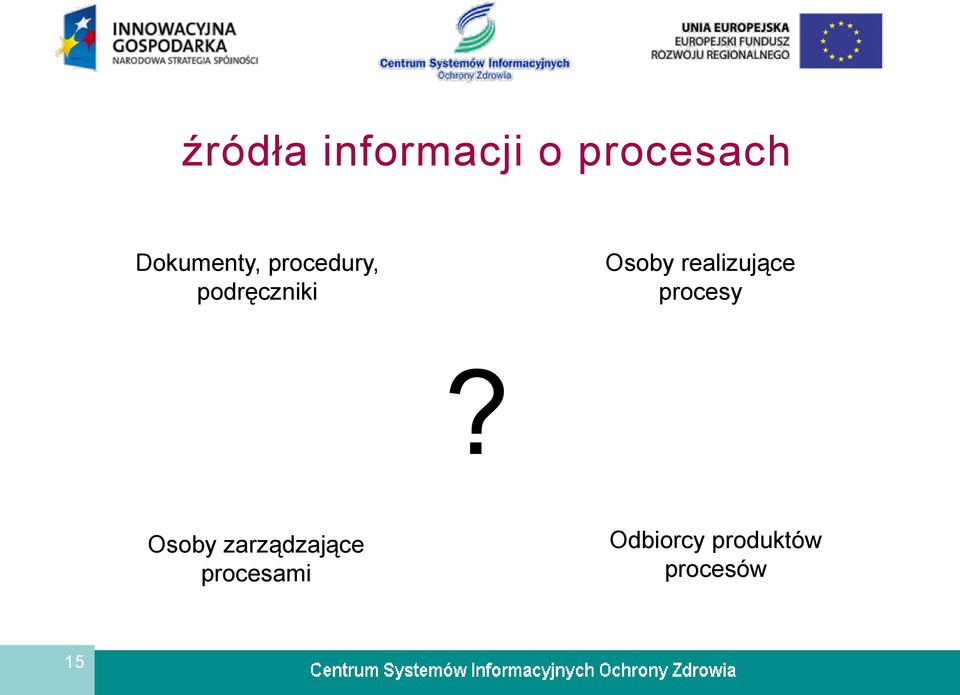 INNOWACYJNA GOSPODARKA
NARODOWA STRATEGIA SPÓJNOŚCI

Centrum Systemów Informacyjnych
Ochrony Zdrowia

UNIA EUROPEJSKA
EUROPEJSKI FUNDUSZ
ROZWOJU REGIONALNEGO

źródła informacji o procesach

Dokumenty, procedury, podręczniki

Osoby realizujące procesy

?

Osoby zarządzające procesami

Odbiorcy produktów procesów

15

Centrum Systemów Informacyjnych Ochrony Zdrowia